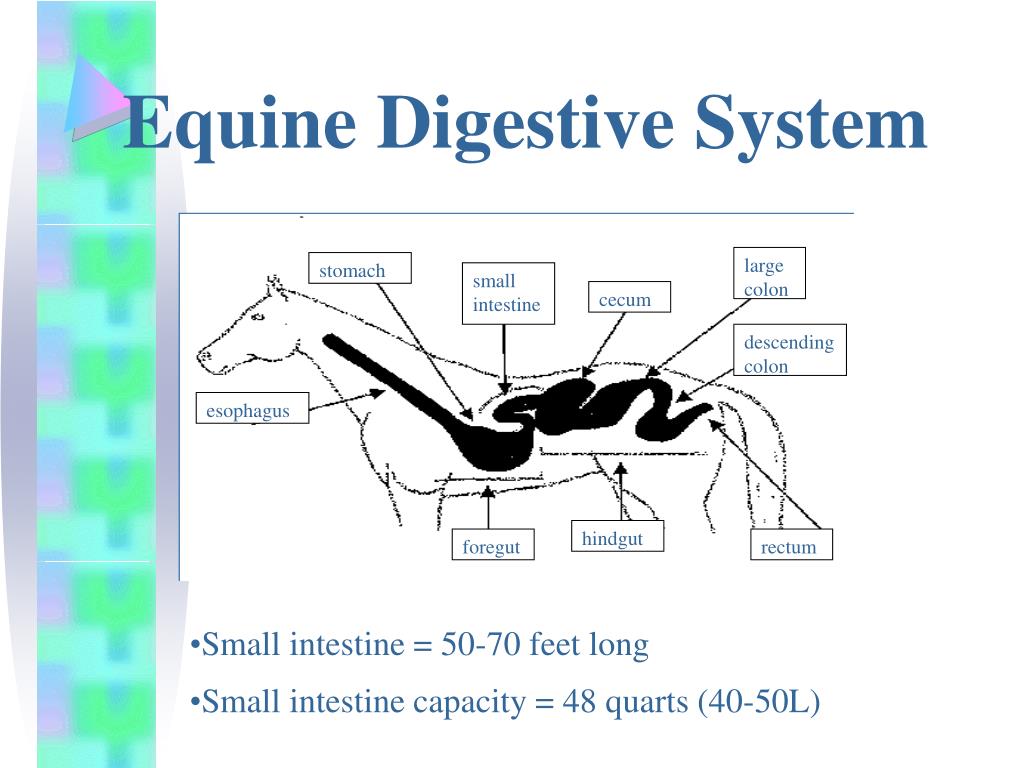 Equine Digestive System

stomach

small intestine

cecum

large colon

descending colon

esophagus

foregut

hindgut

rectum

•Small intestine = 50-70 feet long

•Small intestine capacity = 48 quarts (40-50L)